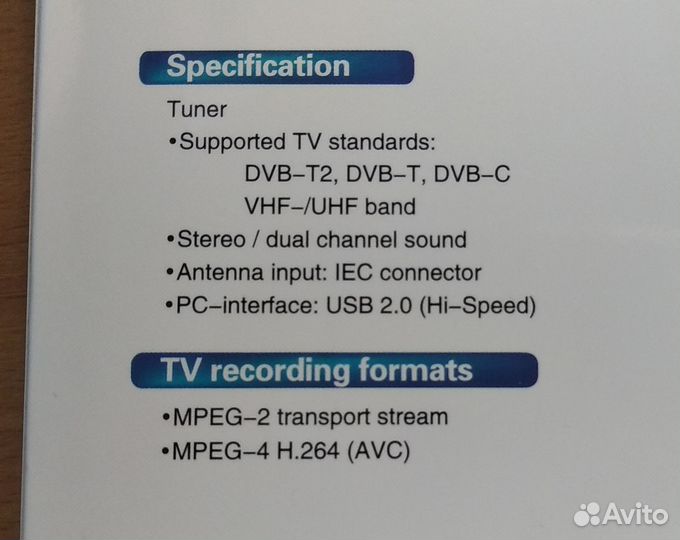 Specification

Tuner
•Supported TV standards:
DVB–T2, DVB–T, DVB–C
VHF–/UHF band
•Stereo / dual channel sound
•Antenna input: IEC connector
•PC–interface: USB 2.0 (Hi–Speed)

TV recording formats

•MPEG–2 transport stream
•MPEG–4 H.264 (AVC)

Avito